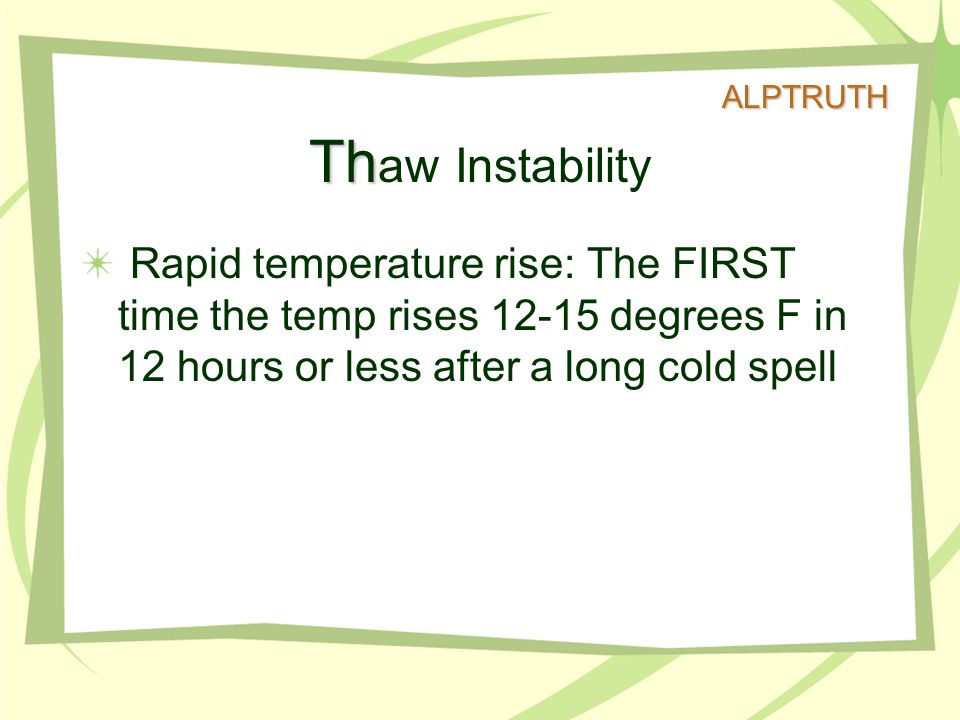 ALPTRUTH

Thaw Instability

Rapid temperature rise: The FIRST time the temp rises 12-15 degrees F in 12 hours or less after a long cold spell